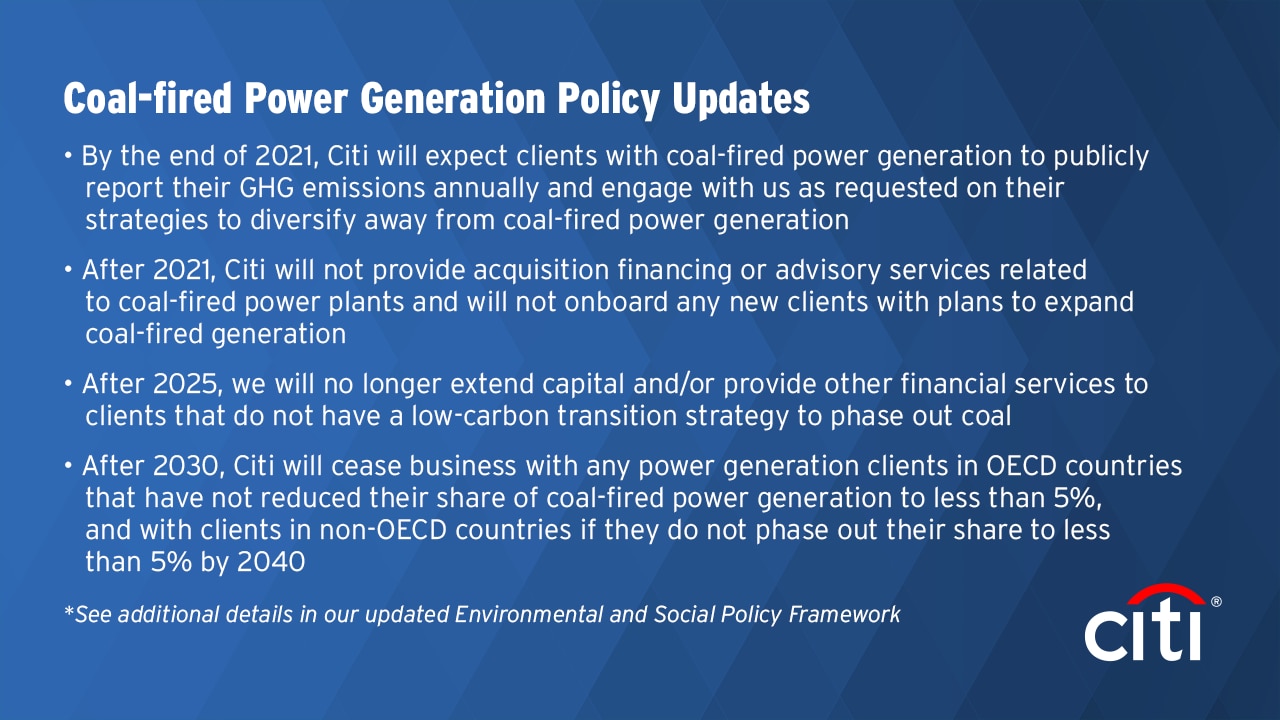 Coal-fired Power Generation Policy Updates

• By the end of 2021, Citi will expect clients with coal-fired power generation to publicly report their GHG emissions annually and engage with us as requested on their strategies to diversify away from coal-fired power generation

• After 2021, Citi will not provide acquisition financing or advisory services related to coal-fired power plants and will not onboard any new clients with plans to expand coal-fired generation

• After 2025, we will no longer extend capital and/or provide other financial services to clients that do not have a low-carbon transition strategy to phase out coal

• After 2030, Citi will cease business with any power generation clients in OECD countries that have not reduced their share of coal-fired power generation to less than 5%, and with clients in non-OECD countries if they do not phase out their share to less than 5% by 2040

*See additional details in our updated Environmental and Social Policy Framework

citi®